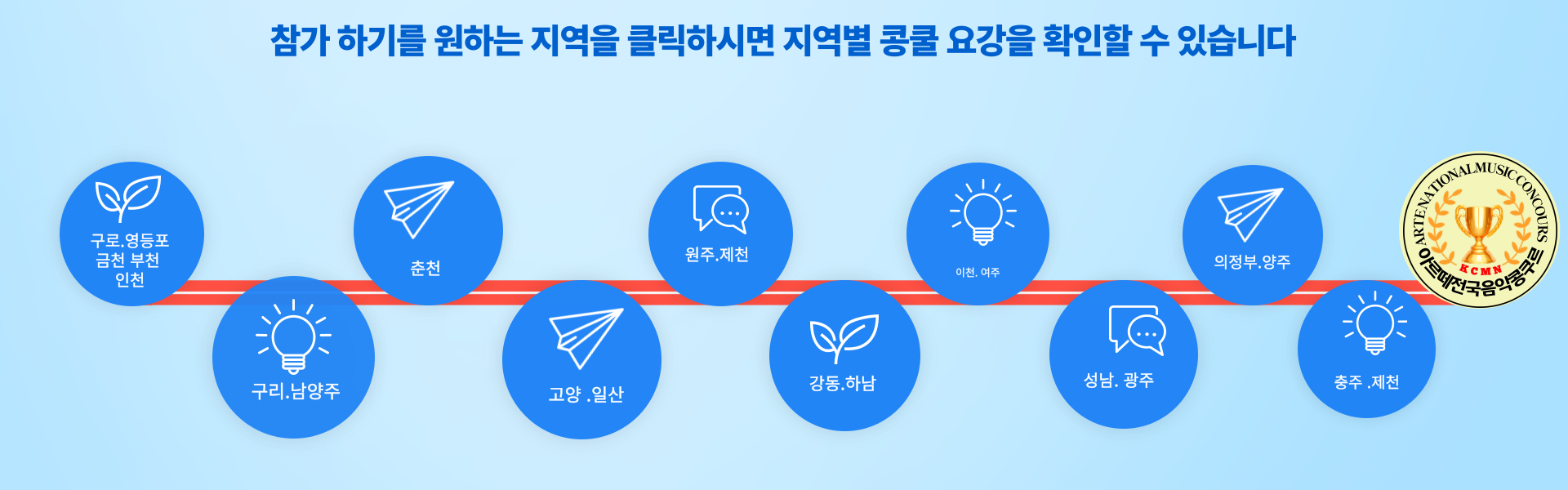 참가 하기를 원하는 지역을 클릭하시면 지역별 콩쿨 요강을 확인할 수 있습니다

구로.영등포
금천 부천
인천

구리.남양주

춘천

고양 .일산

원주.제천

강동.하남

이천. 여주

성남. 광주

의정부.양주

충주 .제천

ARTE NATIONAL MUSIC CONCOURS
KCMN
아르떼전국음악콩쿠르